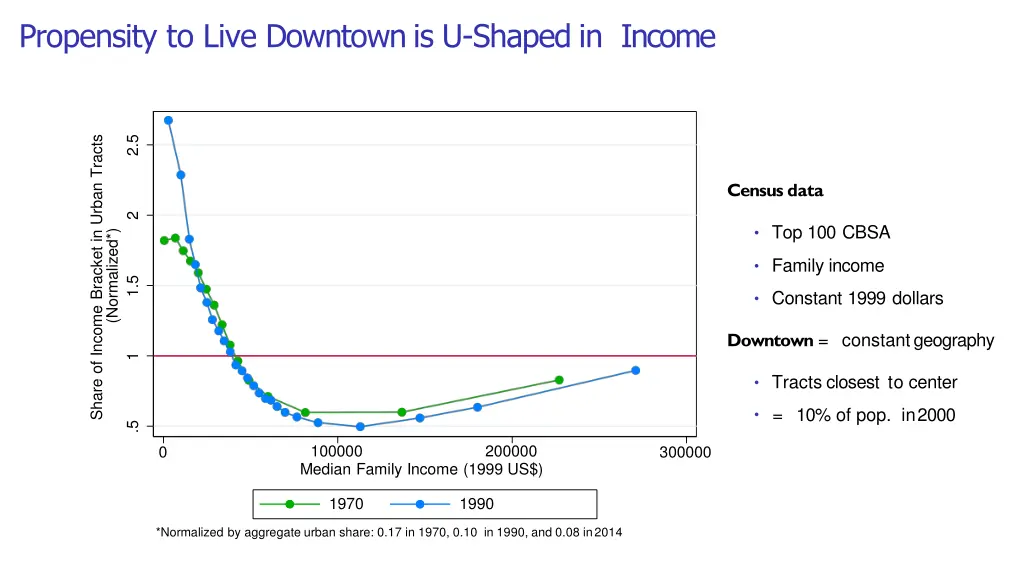 Propensity to Live Downtown is U-Shaped in Income

Share of Income Bracket in Urban Tracts (Normalized*)

2.5
2
1.5
1
.5

0
100000
200000
300000
Median Family Income (1999 US$)

1970
1990

*Normalized by aggregate urban share: 0.17 in 1970, 0.10 in 1990, and 0.08 in 2014

Census data

• Top 100 CBSA
• Family income
• Constant 1999 dollars

Downtown = constant geography

• Tracts closest to center
• = 10% of pop. in 2000